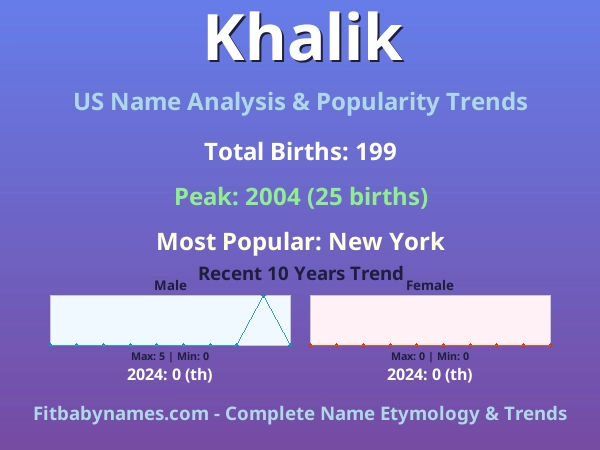 Khalik

US Name Analysis & Popularity Trends

Total Births: 199

Peak: 2004 (25 births)

Most Popular: New York

Recent 10 Years Trend

Male

Max: 5 | Min: 0

2024: 0 (th)

Female

Max: 0 | Min: 0

2024: 0 (th)

Fitbabynames.com - Complete Name Etymology & Trends